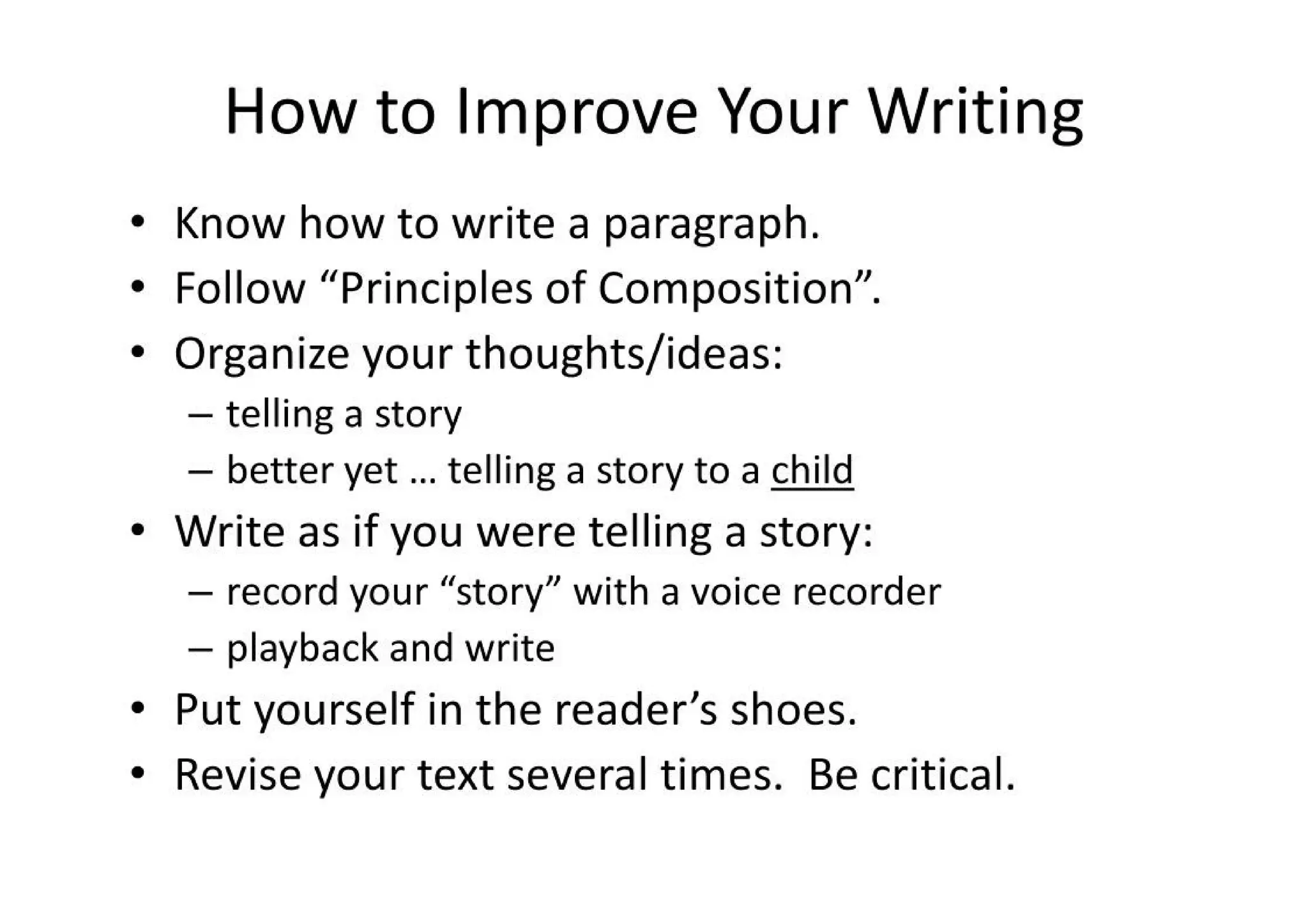 How to Improve Your Writing

• Know how to write a paragraph.
• Follow “Principles of Composition”.
• Organize your thoughts/ideas:
  – telling a story
  – better yet … telling a story to a child
• Write as if you were telling a story:
  – record your “story” with a voice recorder
  – playback and write
• Put yourself in the reader’s shoes.
• Revise your text several times. Be critical.